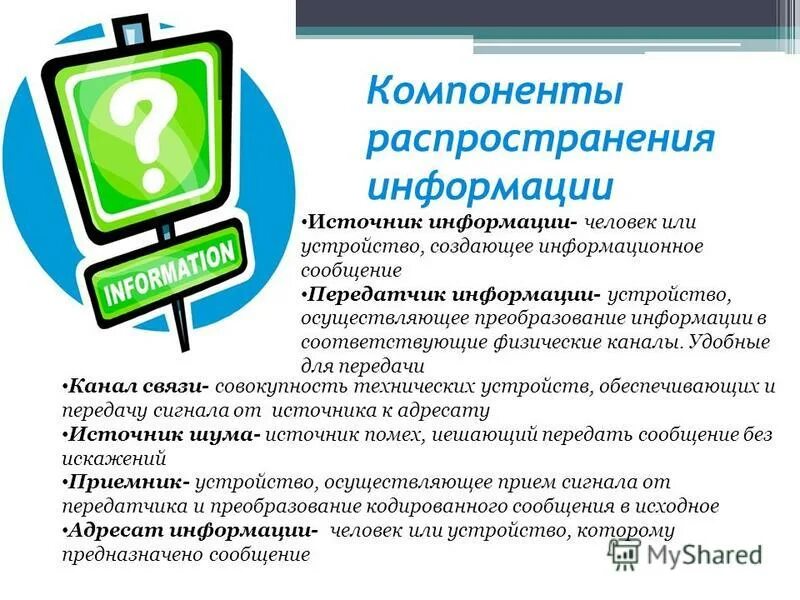 ?

INFORMATION

Компоненты распространения информации

•Источник информации- человек или устройство, создающее информационное сообщение

•Передатчик информации- устройство, осуществляющее преобразование информации в соответствующие физические каналы. Удобные для передачи

•Канал связи- совокупность технических устройств, обеспечивающих и передачу сигнала от источника к адресату

•Источник шума- источник помех, иешающий передать сообщение без искажений

•Приемник- устройство, осуществляющее прием сигнала от передатчика и преобразование кодированного сообщения в исходное

•Адресат информации- человек или устройство, которому предназначено сообщение

MyShared